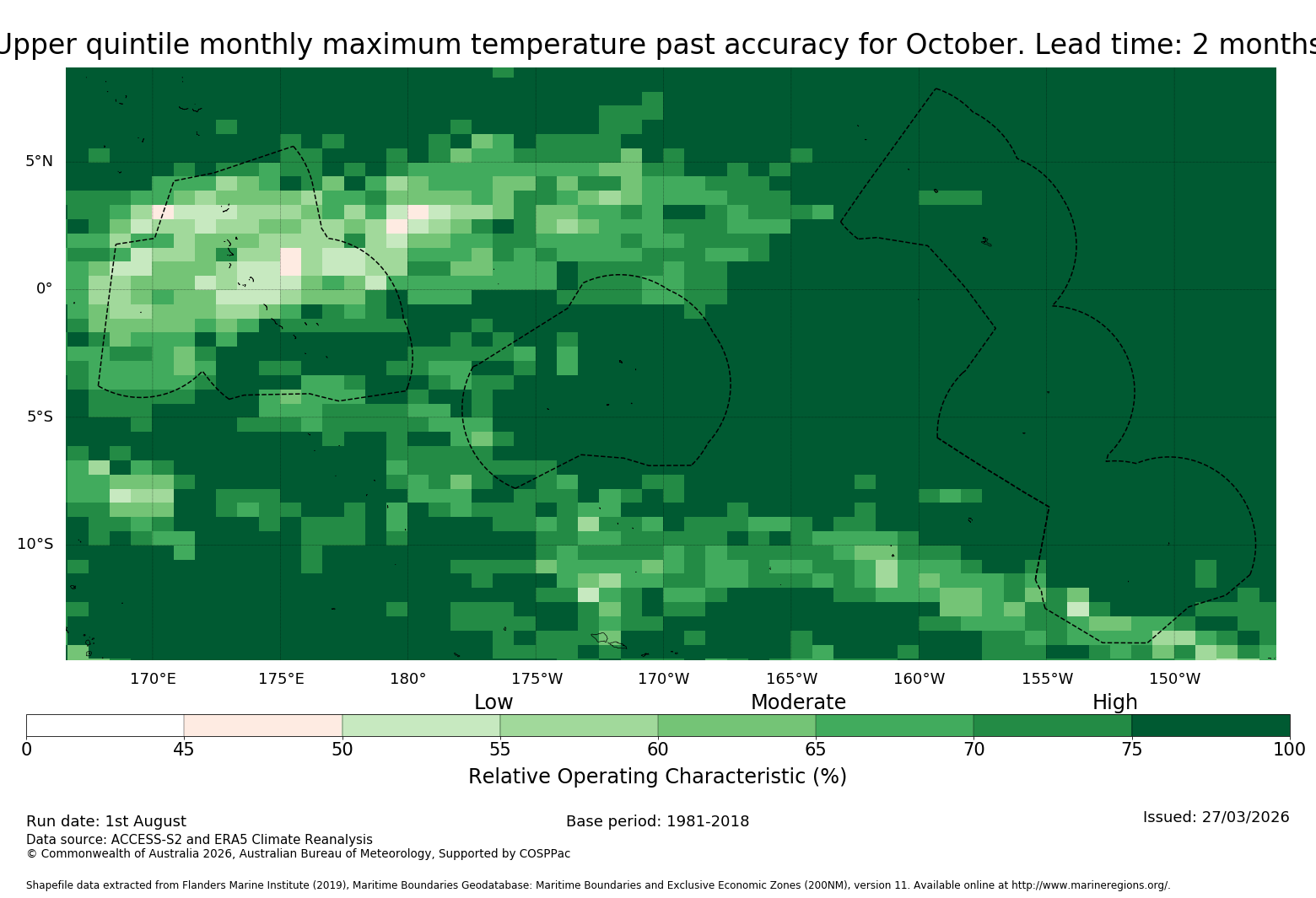 Upper quintile monthly maximum temperature past accuracy for October. Lead time: 2 months

5°N
0°
5°S
10°S

170°E 175°E 180° 175°W 170°W 165°W 160°W 155°W 150°W

Low
Moderate
High

0 45 50 55 60 65 70 75 100

Relative Operating Characteristic (%)

Run date: 1st August
Base period: 1981-2018
Issued: 27/03/2026
Data source: ACCESS-S2 and ERA5 Climate Reanalysis
© Commonwealth of Australia 2026, Australian Bureau of Meteorology, Supported by COSPPac

Shapefile data extracted from Flanders Marine Institute (2019), Maritime Boundaries Geodatabase: Maritime Boundaries and Exclusive Economic Zones (200NM), version 11. Available online at http://www.marineregions.org/.